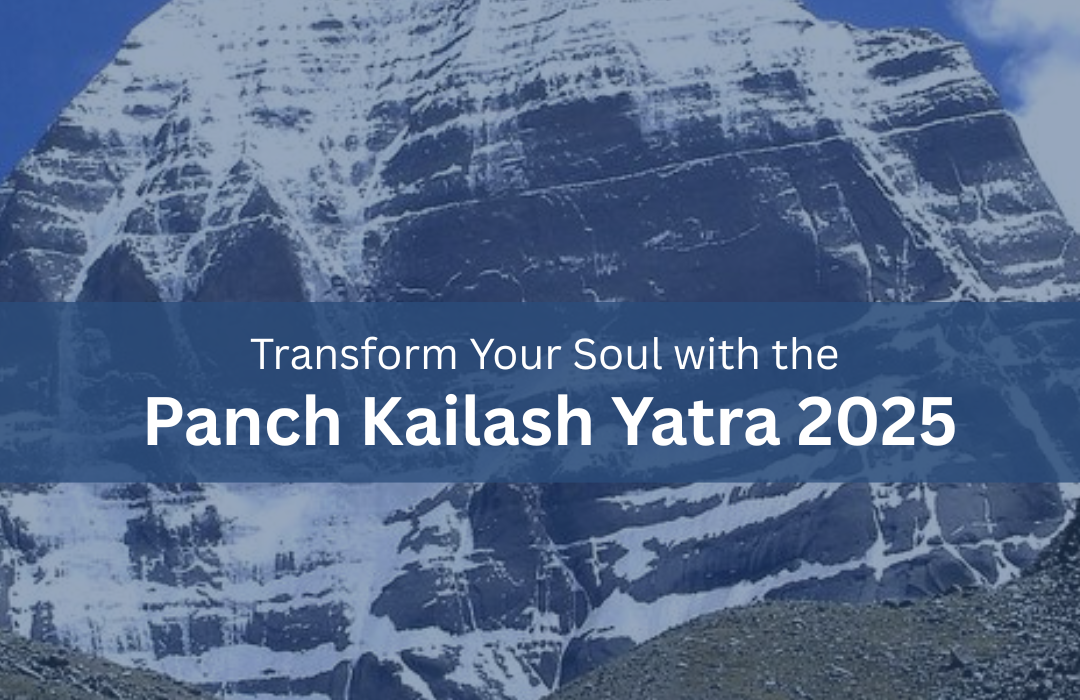 Transform Your Soul with the
Panch Kailash Yatra 2025